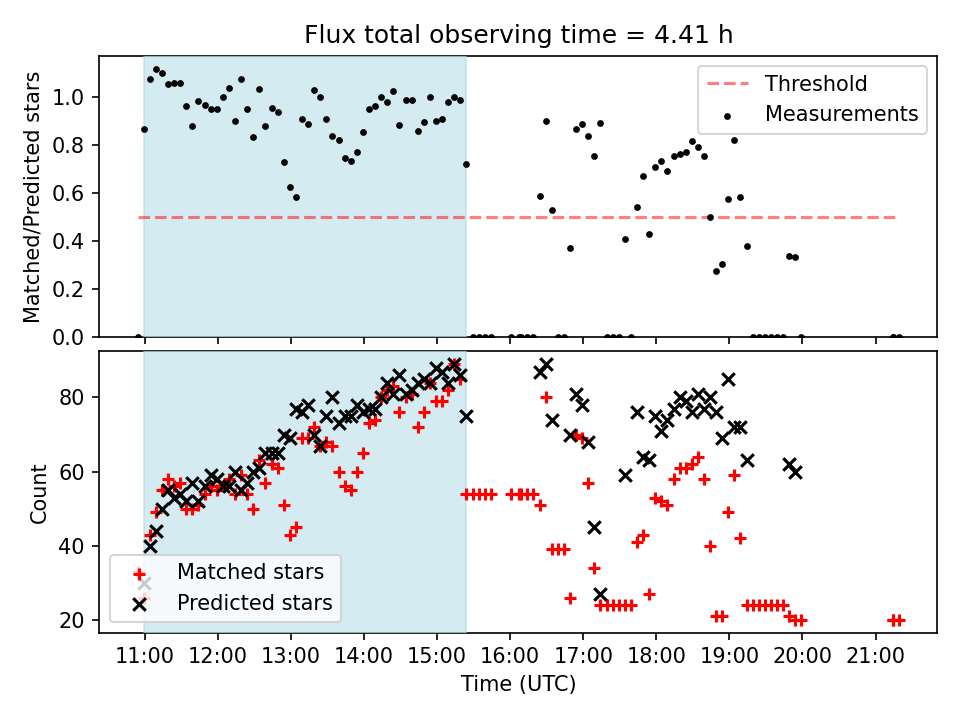 Flux total observing time = 4.41 h

Matched/Predicted stars

1.0
0.8
0.6
0.4
0.2
0.0

Threshold
Measurements

Count

80
60
40
20

Matched stars
Predicted stars

11:00 12:00 13:00 14:00 15:00 16:00 17:00 18:00 19:00 20:00 21:00

Time (UTC)